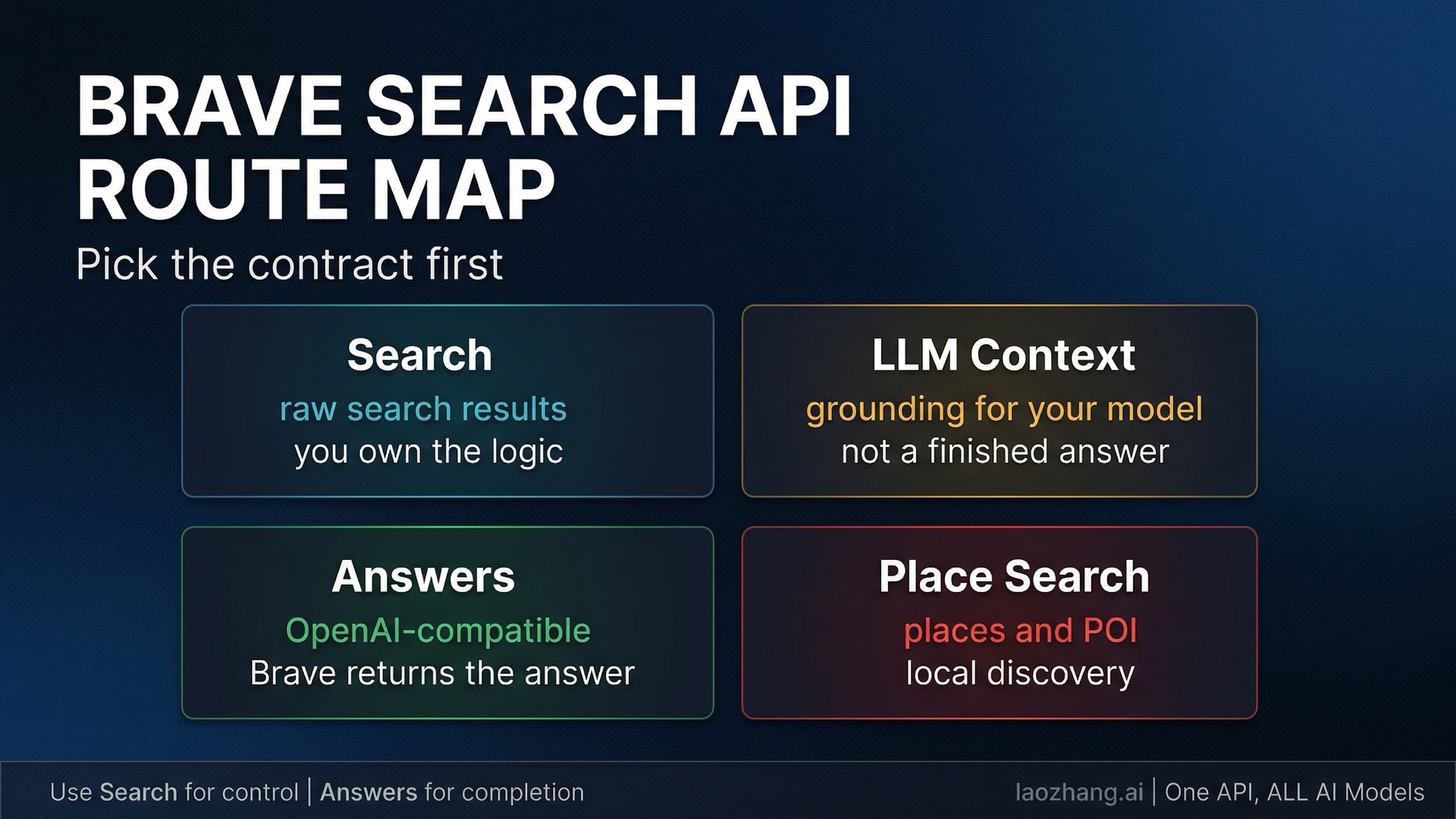 BRAVE SEARCH API ROUTE MAP

Pick the contract first

Search
raw search results
you own the logic

LLM Context
grounding for your model
not a finished answer

Answers
OpenAI-compatible
Brave returns the answer

Place Search
places and POI
local discovery

Use Search for control | Answers for completion

laozhang.ai | One API, ALL AI Models